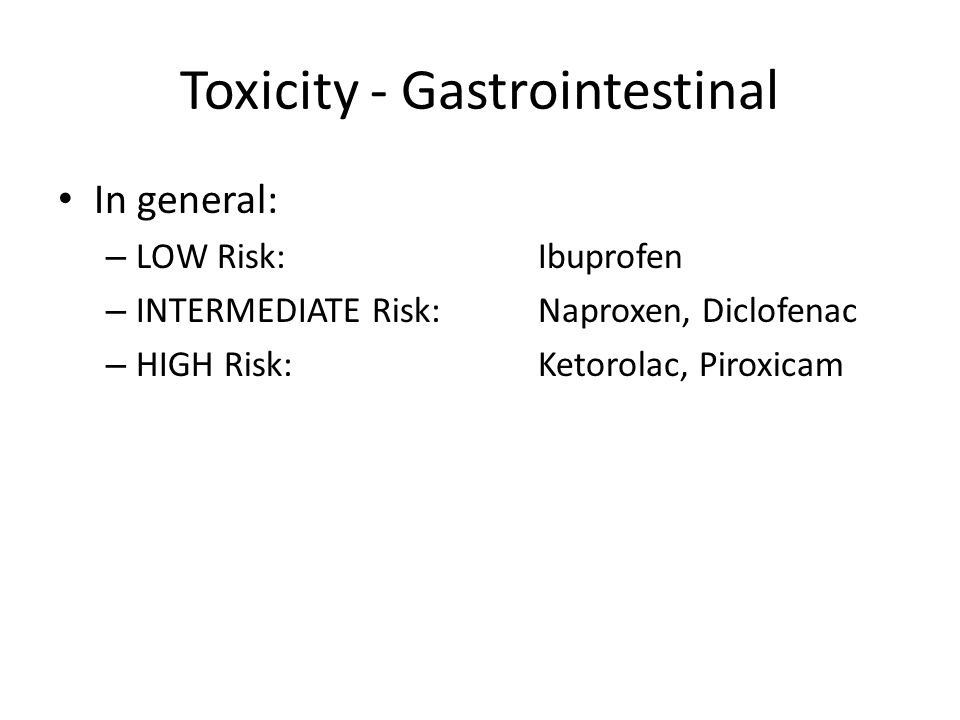 Toxicity - Gastrointestinal

• In general:
– LOW Risk: Ibuprofen
– INTERMEDIATE Risk: Naproxen, Diclofenac
– HIGH Risk: Ketorolac, Piroxicam